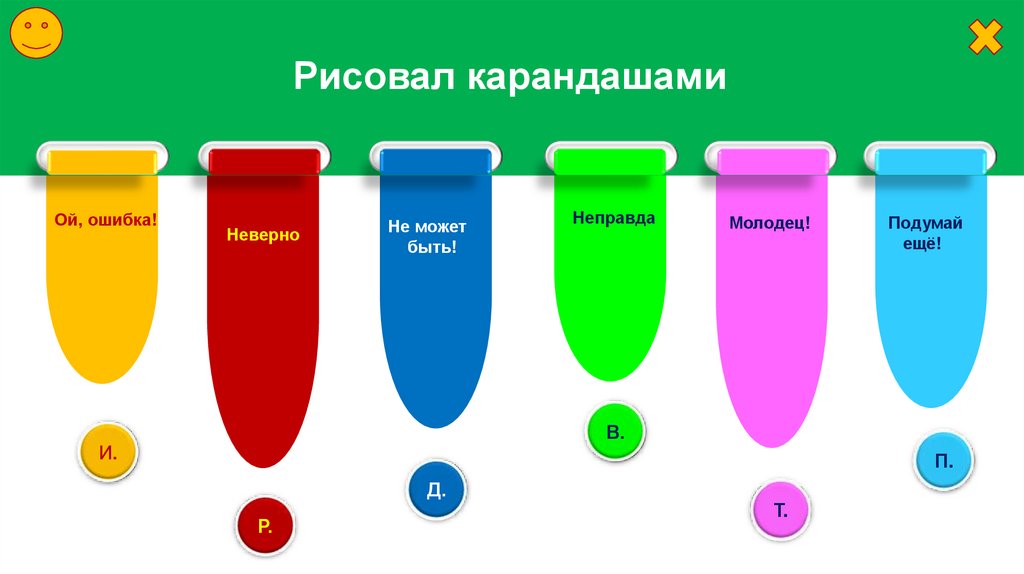 Рисовал карандашами

Ой, ошибка!

Неверно

Не может быть!

Неправда

Молодец!

Подумай ещё!

И.

Р.

Д.

В.

Т.

П.